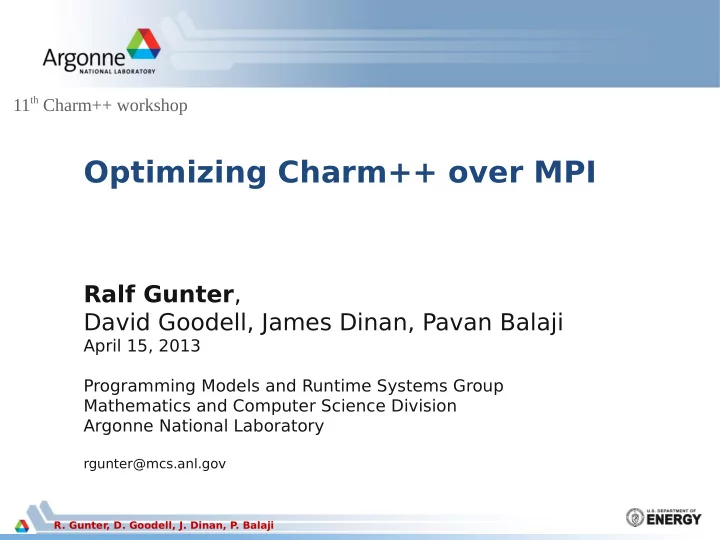 Argonne
NATIONAL LABORATORY

11$^{th}$ Charm++ workshop

Optimizing Charm++ over MPI

Ralf Gunter,
David Goodell, James Dinan, Pavan Balaji
April 15, 2013

Programming Models and Runtime Systems Group
Mathematics and Computer Science Division
Argonne National Laboratory

rgunter@mcs.anl.gov

R. Gunter, D. Goodell, J. Dinan, P. Balaji

U.S. DEPARTMENT OF ENERGY